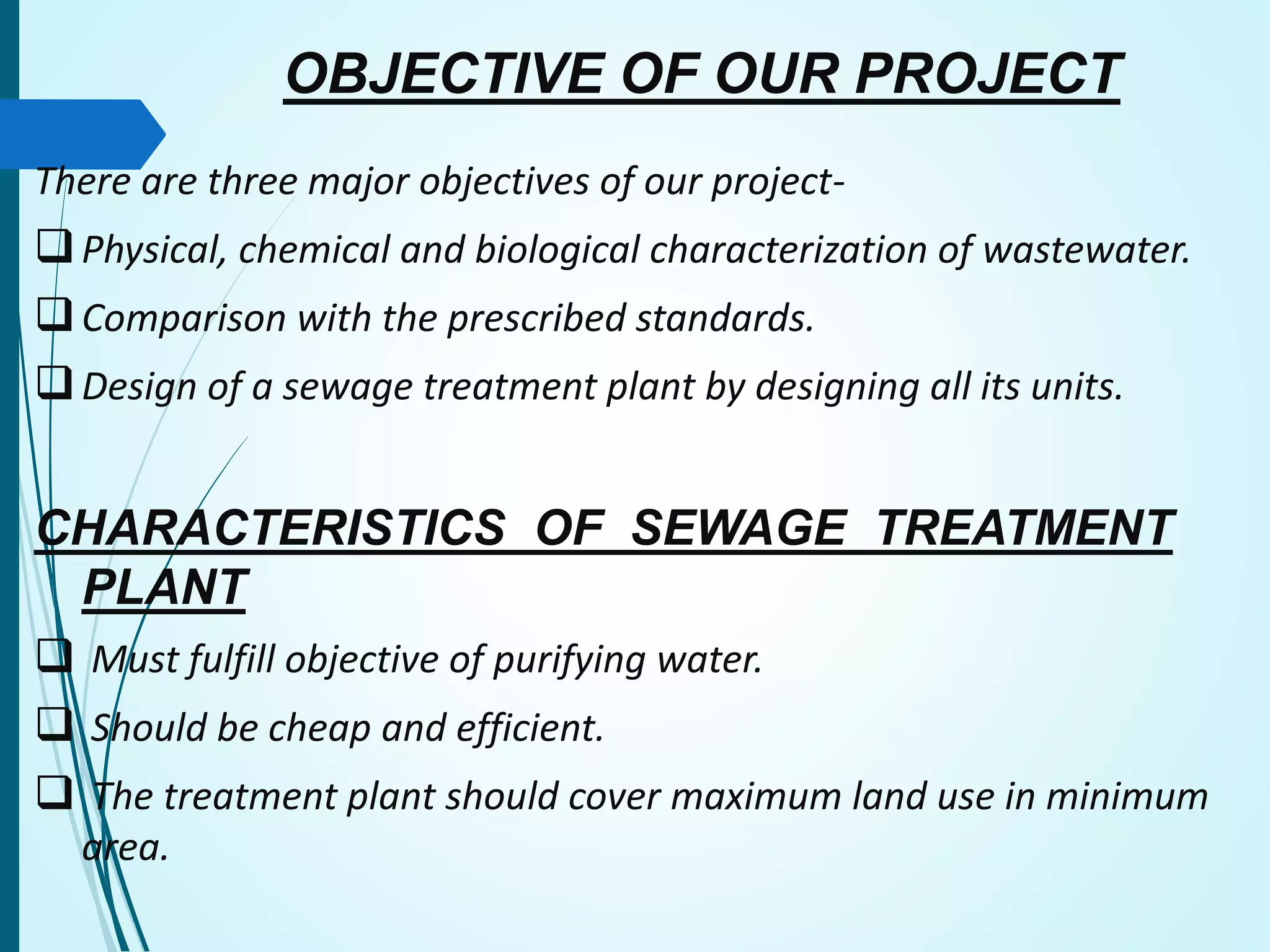 OBJECTIVE OF OUR PROJECT

There are three major objectives of our project-

❑ Physical, chemical and biological characterization of wastewater.

❑ Comparison with the prescribed standards.

❑ Design of a sewage treatment plant by designing all its units.

CHARACTERISTICS OF SEWAGE TREATMENT PLANT

❑ Must fulfill objective of purifying water.

❑ Should be cheap and efficient.

❑ The treatment plant should cover maximum land use in minimum area.